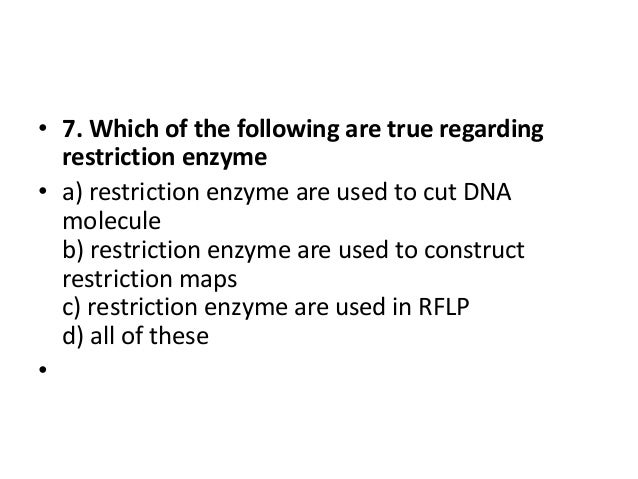 • 7. Which of the following are true regarding restriction enzyme

• a) restriction enzyme are used to cut DNA molecule
b) restriction enzyme are used to construct restriction maps
c) restriction enzyme are used in RFLP
d) all of these

•